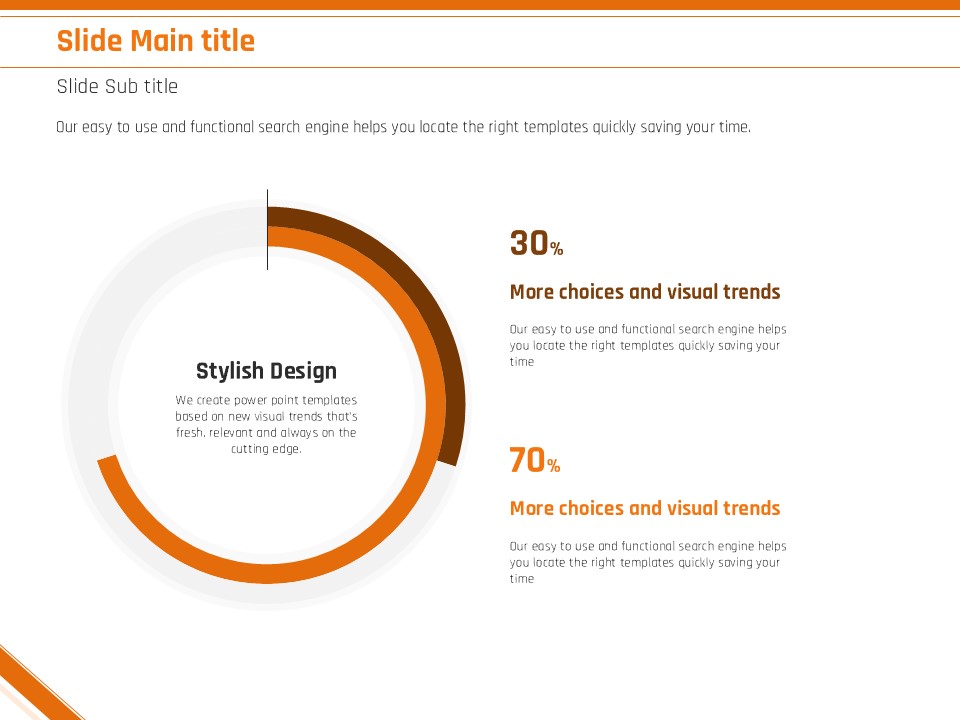 Slide Main title

Slide Sub title

Our easy to use and functional search engine helps you locate the right templates quickly saving your time.

Stylish Design

We create power point templates based on new visual trends that's fresh, relevant and always on the cutting edge.

30%

More choices and visual trends

Our easy to use and functional search engine helps you locate the right templates quickly saving your time

70%

More choices and visual trends

Our easy to use and functional search engine helps you locate the right templates quickly saving your time